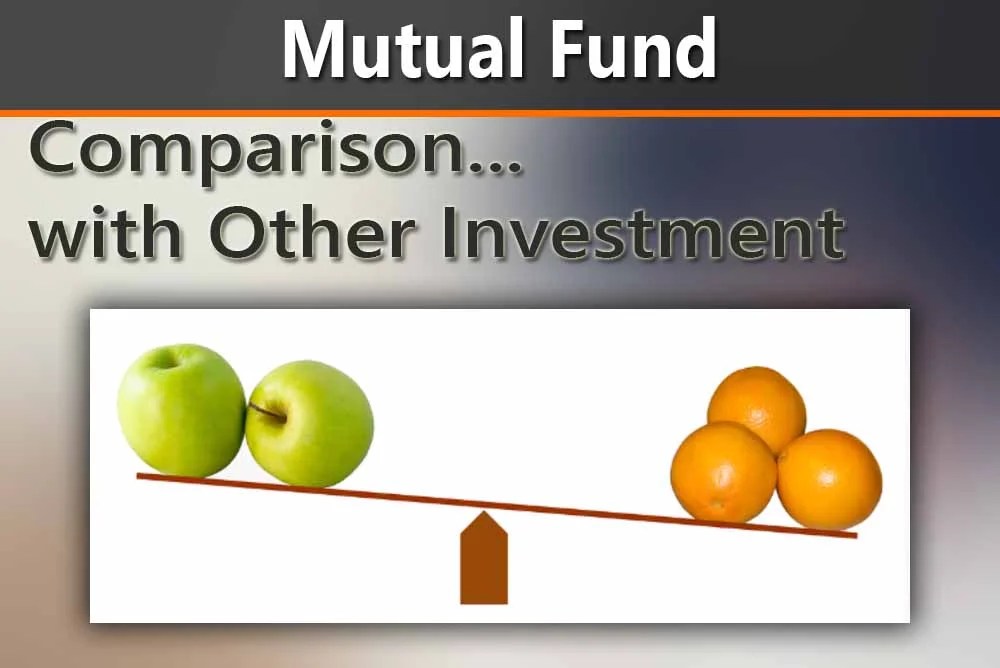 Mutual Fund

Comparison...
with Other Investment